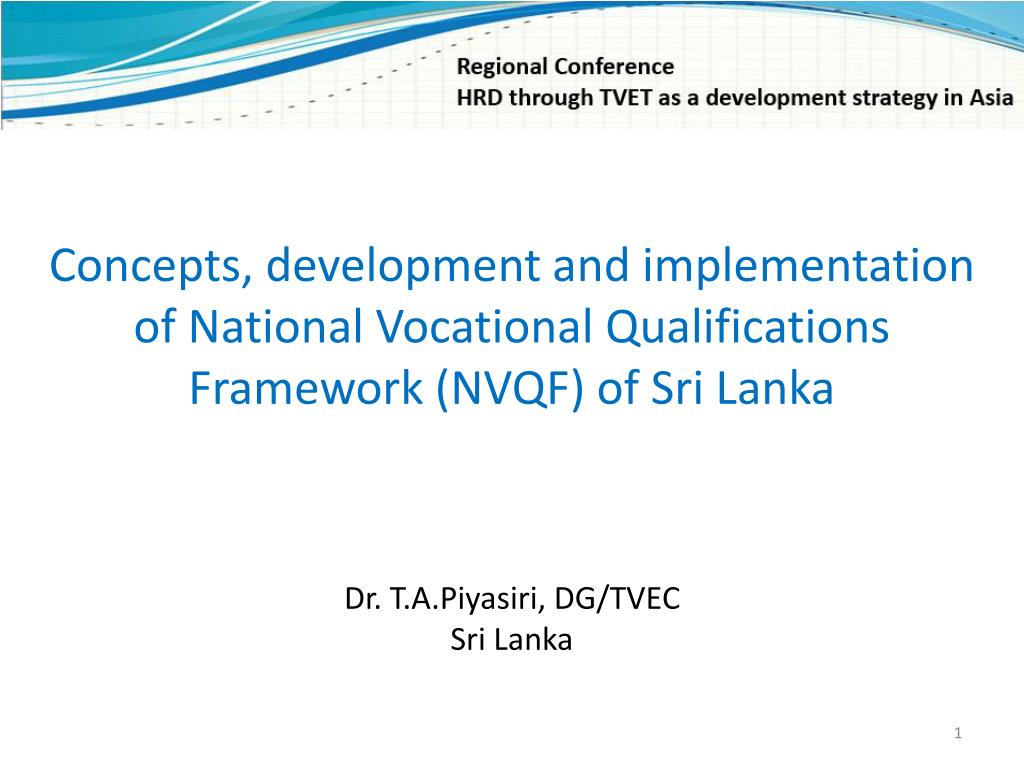 Regional Conference
HRD through TVET as a development strategy in Asia

Concepts, development and implementation of National Vocational Qualifications Framework (NVQF) of Sri Lanka

Dr. T.A.Piyasiri, DG/TVEC
Sri Lanka

1